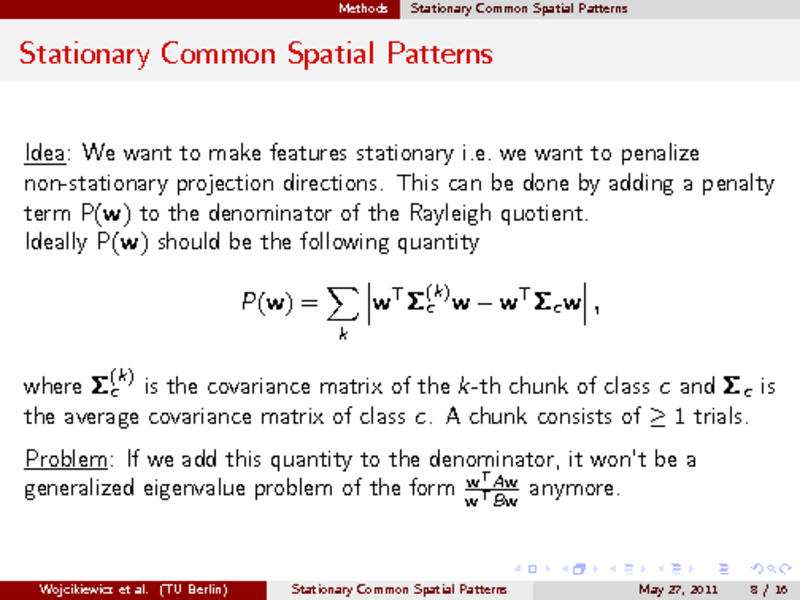 Methods Stationary Common Spatial Patterns

Stationary Common Spatial Patterns

Idea: We want to make features stationary i.e. we want to penalize non-stationary projection directions. This can be done by adding a penalty term P($\mathbf{w}$) to the denominator of the Rayleigh quotient.
Ideally P($\mathbf{w}$) should be the following quantity

$$P(\mathbf{w}) = \sum_k \left| \mathbf{w}^\top \mathbf{\Sigma}_c^{(k)} \mathbf{w} - \mathbf{w}^\top \mathbf{\Sigma}_c \mathbf{w} \right|,$$

where $\mathbf{\Sigma}_c^{(k)}$ is the covariance matrix of the $k$-th chunk of class $c$ and $\mathbf{\Sigma}_c$ is the average covariance matrix of class $c$. A chunk consists of $\geq 1$ trials.

Problem: If we add this quantity to the denominator, it won't be a generalized eigenvalue problem of the form $\frac{\mathbf{w}^\top A \mathbf{w}}{\mathbf{w}^\top B \mathbf{w}}$ anymore.

Wojcikiewicz et al. (TU Berlin) Stationary Common Spatial Patterns May 27, 2011 8 / 16